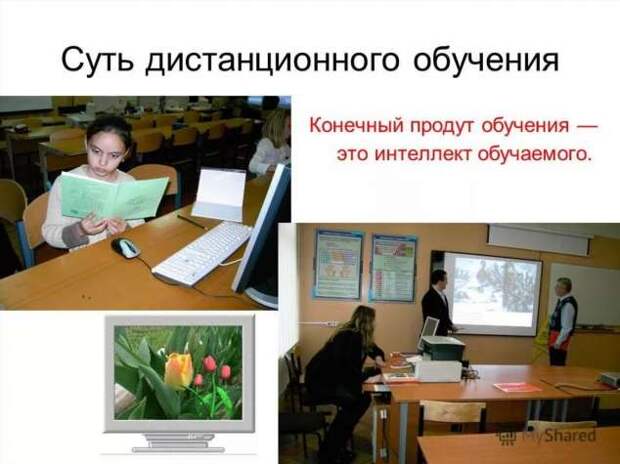 Суть дистанционного обучения

Конечный продут обучения — это интеллект обучаемого.

MyShared